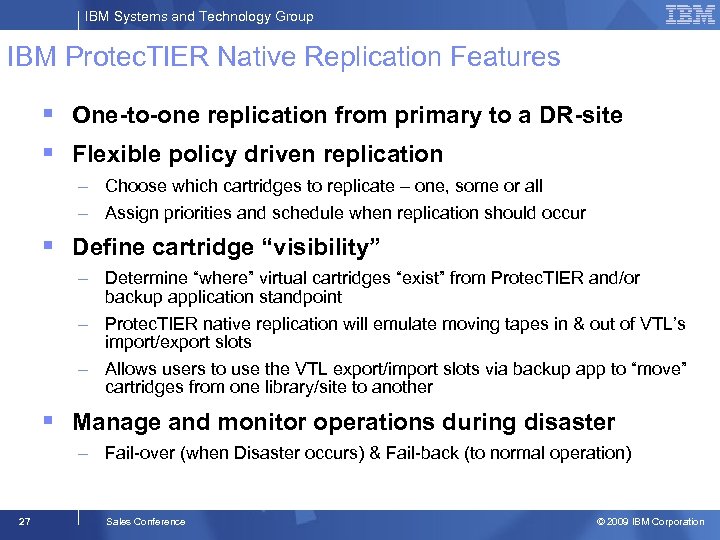 IBM Systems and Technology Group

IBM

IBM ProtecTIER Native Replication Features

▪ One-to-one replication from primary to a DR-site

▪ Flexible policy driven replication

– Choose which cartridges to replicate – one, some or all

– Assign priorities and schedule when replication should occur

▪ Define cartridge “visibility”

– Determine “where” virtual cartridges “exist” from ProtecTIER and/or backup application standpoint

– ProtecTIER native replication will emulate moving tapes in & out of VTL’s import/export slots

– Allows users to use the VTL export/import slots via backup app to “move” cartridges from one library/site to another

▪ Manage and monitor operations during disaster

– Fail-over (when Disaster occurs) & Fail-back (to normal operation)

27

Sales Conference

© 2009 IBM Corporation